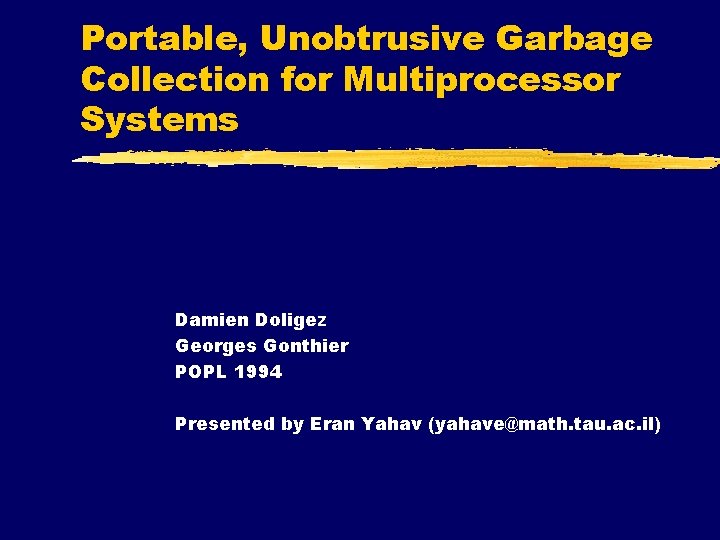 Portable, Unobtrusive Garbage Collection for Multiprocessor Systems

Damien Doligez
Georges Gonthier
POPL 1994

Presented by Eran Yahav (yahave@math.tau.ac.il)